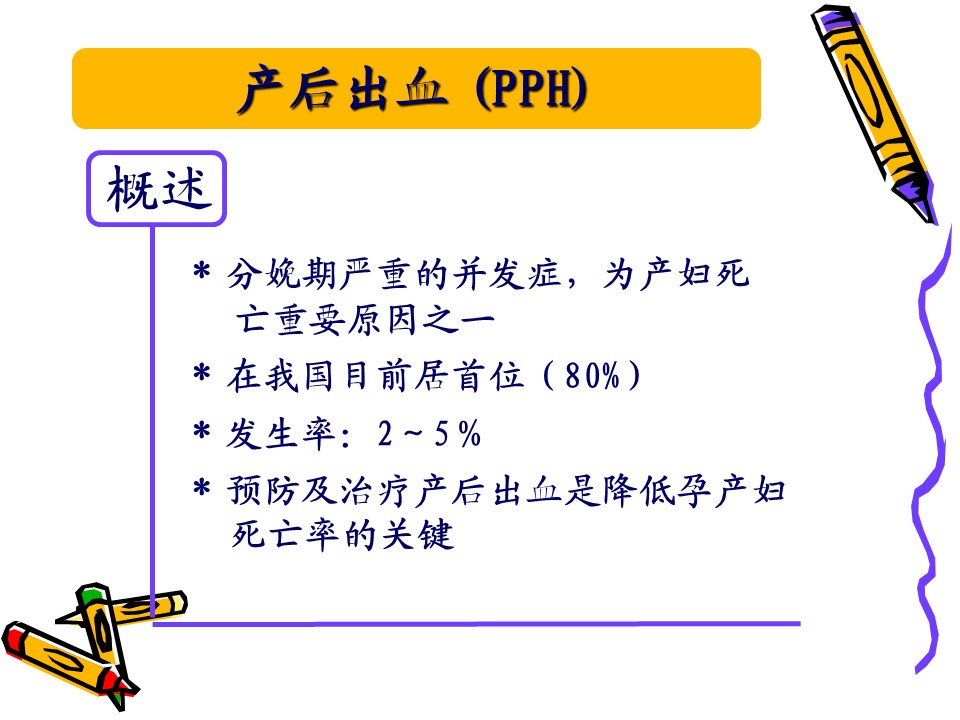 产后出血 (PPH)

概述

* 分娩期严重的并发症，为产妇死亡重要原因之一

* 在我国目前居首位（80%）

* 发生率：2～5%

* 预防及治疗产后出血是降低孕产妇死亡率的关键